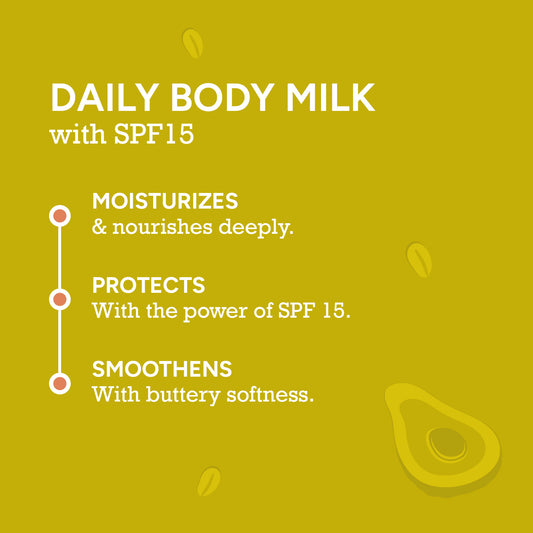 DAILY BODY MILK
with SPF15

MOISTURIZES
& nourishes deeply.

PROTECTS
With the power of SPF 15.

SMOOTHENS
With buttery softness.